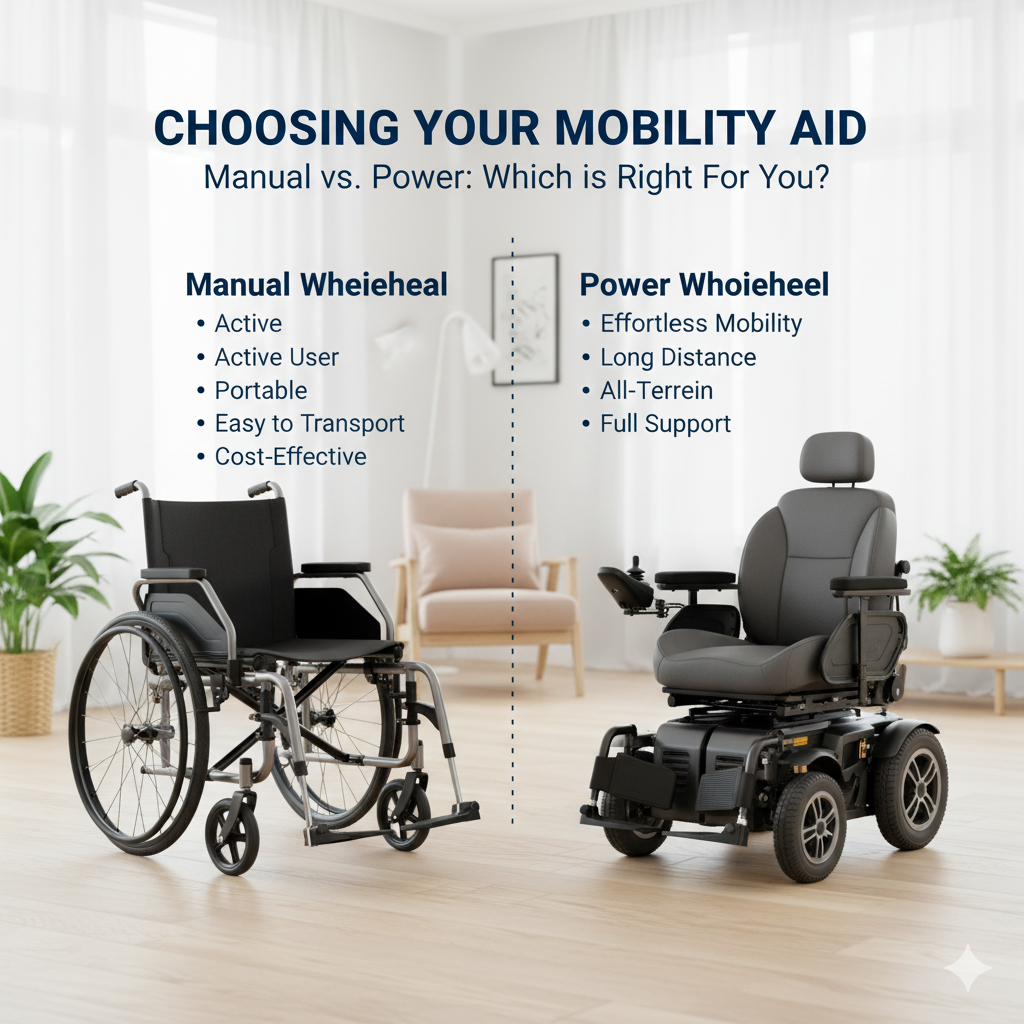 CHOOSING YOUR MOBILITY AID
Manual vs. Power: Which is Right For You?

Manual Wheieheal
• Active
• Active User
• Portable
• Easy to Transport
• Cost-Effective

Power Whoieheel
• Effortless Mobility
• Long Distance
• All-Terrein
• Full Support